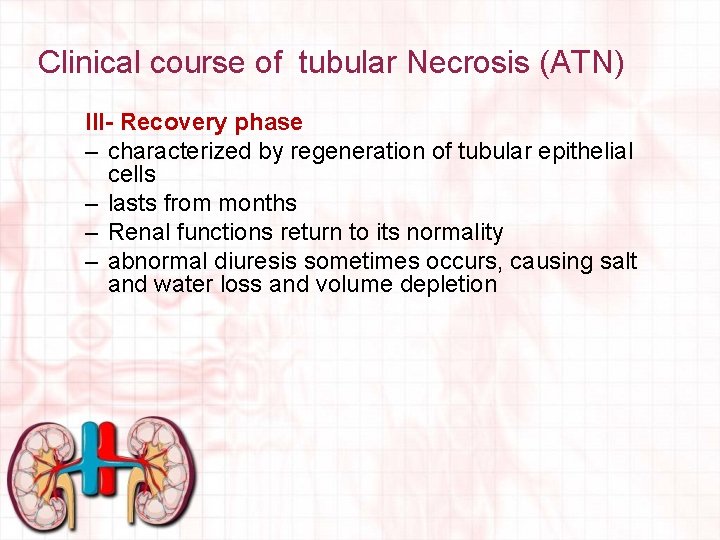 Clinical course of tubular Necrosis (ATN)

III- Recovery phase

– characterized by regeneration of tubular epithelial cells
– lasts from months
– Renal functions return to its normality
– abnormal diuresis sometimes occurs, causing salt and water loss and volume depletion